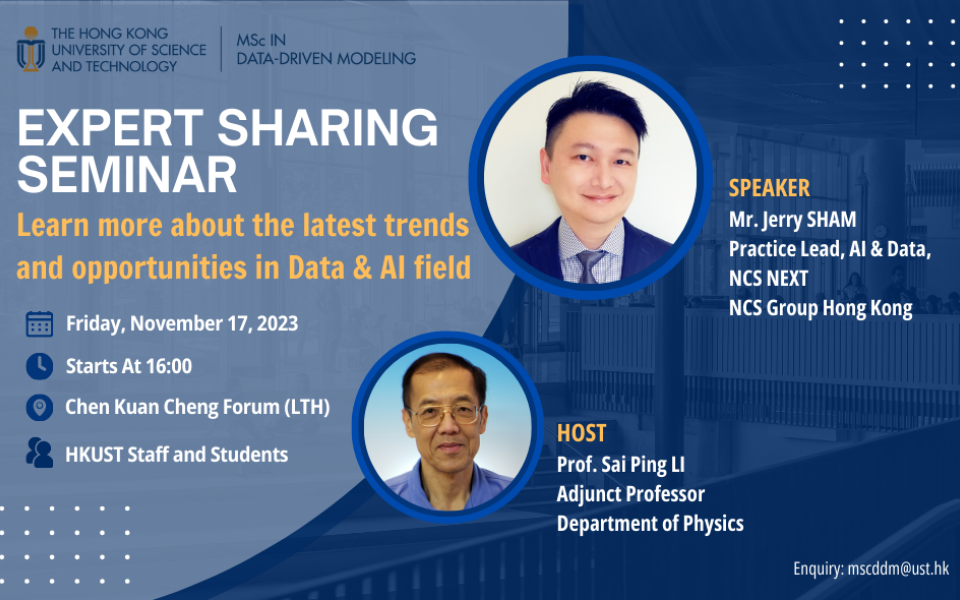 THE HONG KONG UNIVERSITY OF SCIENCE AND TECHNOLOGY

MSc IN DATA-DRIVEN MODELING

EXPERT SHARING SEMINAR

Learn more about the latest trends and opportunities in Data & AI field

Friday, November 17, 2023

Starts At 16:00

Chen Kuan Cheng Forum (LTH)

HKUST Staff and Students

SPEAKER
Mr. Jerry SHAM
Practice Lead, AI & Data, NCS NEXT
NCS Group Hong Kong

HOST
Prof. Sai Ping LI
Adjunct Professor
Department of Physics

Enquiry: mscddm@ust.hk